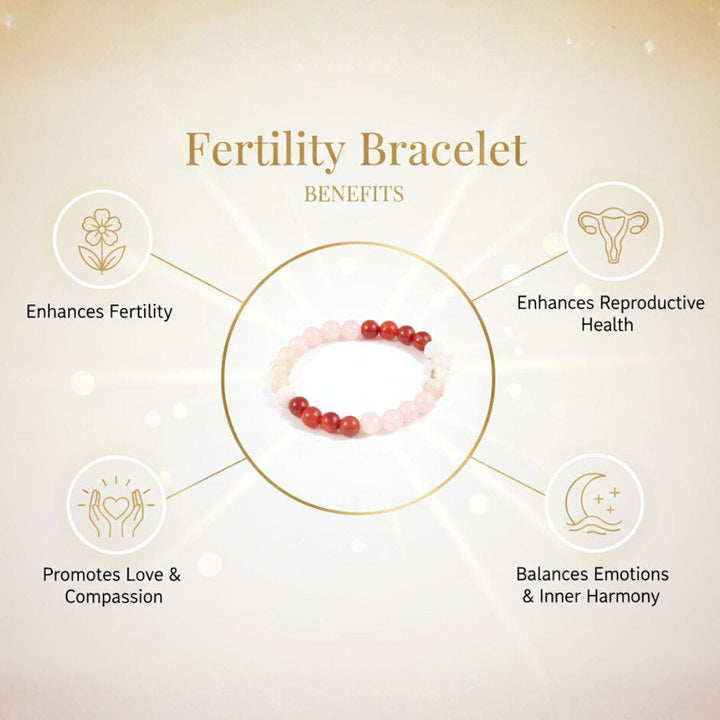 Fertility Bracelet
BENEFITS

Enhances Fertility

Enhances Reproductive Health

Promotes Love & Compassion

Balances Emotions & Inner Harmony